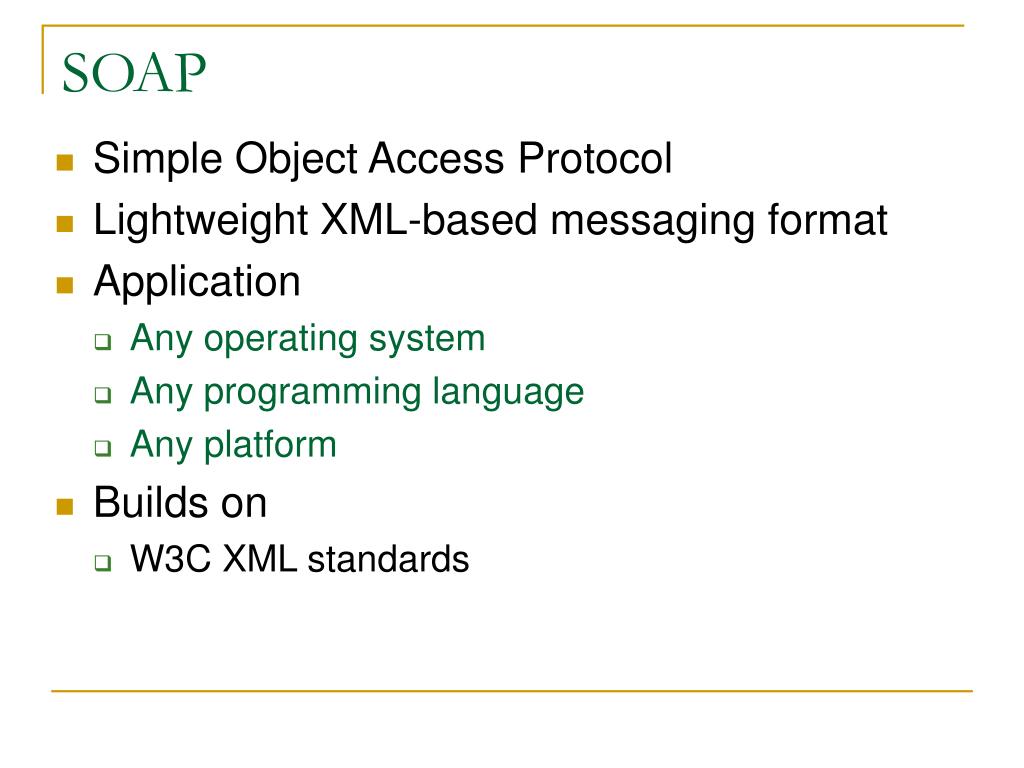 SOAP

Simple Object Access Protocol

Lightweight XML-based messaging format

Application

Any operating system

Any programming language

Any platform

Builds on

W3C XML standards